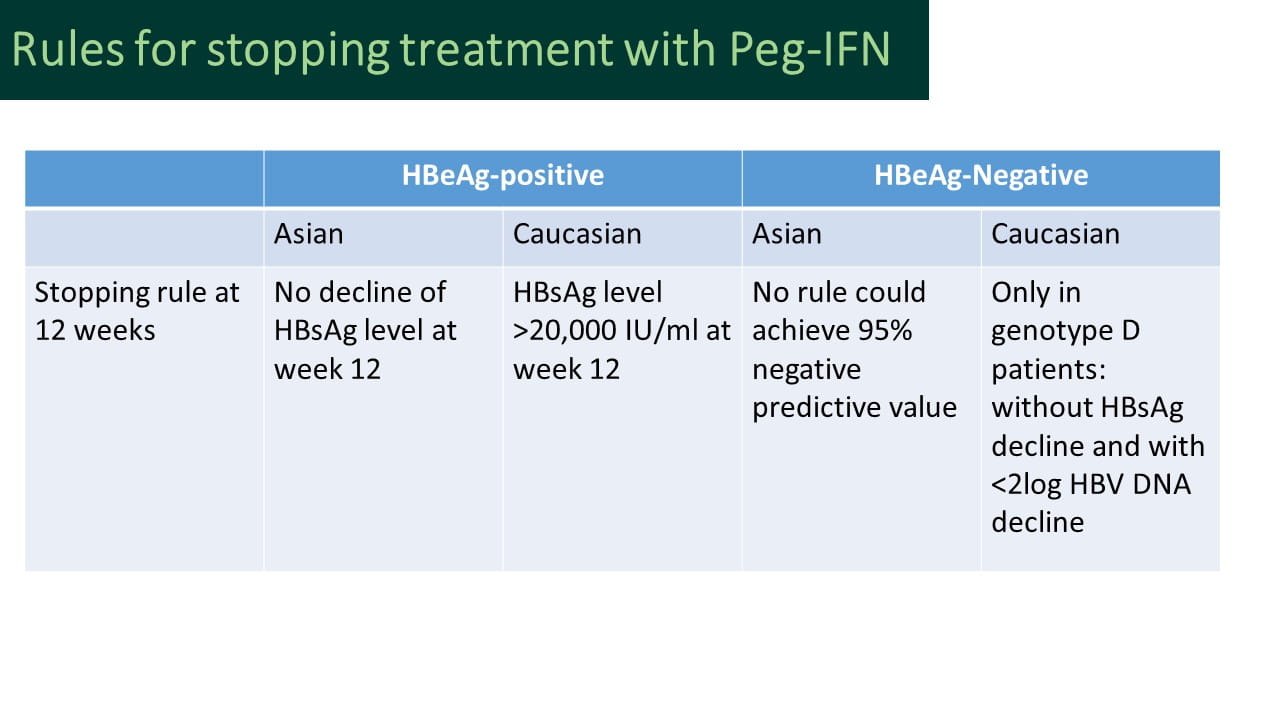 Rules for stopping treatment with Peg-IFN

| | HBeAg-positive | | HBeAg-Negative | |
|---|---|---|---|---|
| | Asian | Caucasian | Asian | Caucasian |
| Stopping rule at 12 weeks | No decline of HBsAg level at week 12 | HBsAg level >20,000 IU/ml at week 12 | No rule could achieve 95% negative predictive value | Only in genotype D patients: without HBsAg decline and with <2log HBV DNA decline |